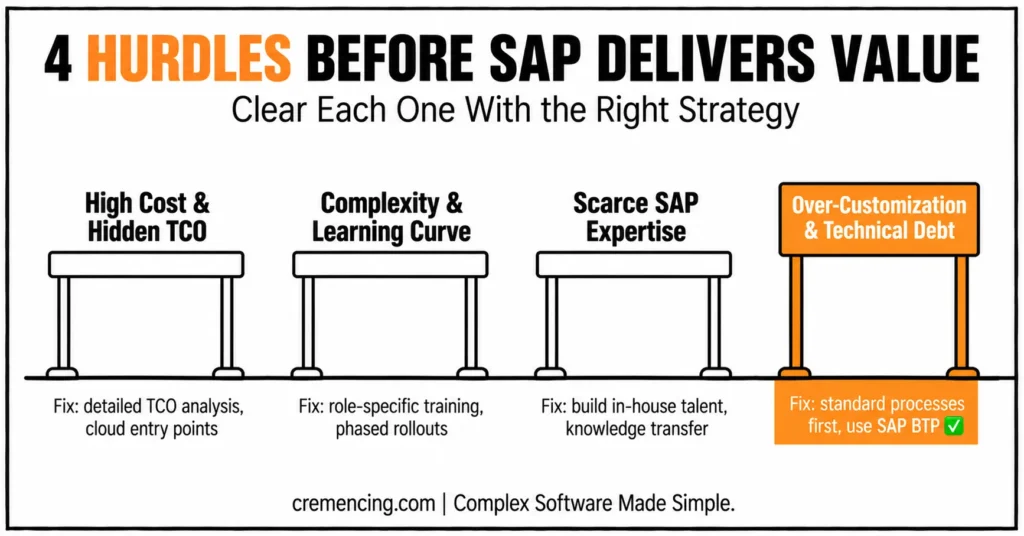 4 HURDLES BEFORE SAP DELIVERS VALUE

Clear Each One With the Right Strategy

High Cost & Hidden TCO

Fix: detailed TCO analysis, cloud entry points

Complexity & Learning Curve

Fix: role-specific training, phased rollouts

Scarce SAP Expertise

Fix: build in-house talent, knowledge transfer

Over-Customization & Technical Debt

Fix: standard processes first, use SAP BTP ✅

cremencing.com | Complex Software Made Simple.